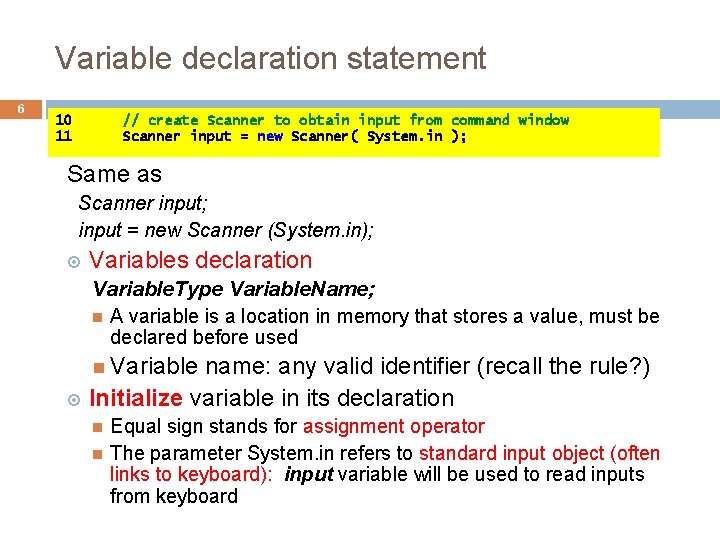 Variable declaration statement

6

10 // create Scanner to obtain input from command window
11 Scanner input = new Scanner( System.in );

Same as

Scanner input;

input = new Scanner (System.in);

Variables declaration

VariableType VariableName;

A variable is a location in memory that stores a value, must be declared before used

Variable name: any valid identifier (recall the rule?)

Initialize variable in its declaration

Equal sign stands for assignment operator

The parameter System.in refers to standard input object (often links to keyboard): input variable will be used to read inputs from keyboard